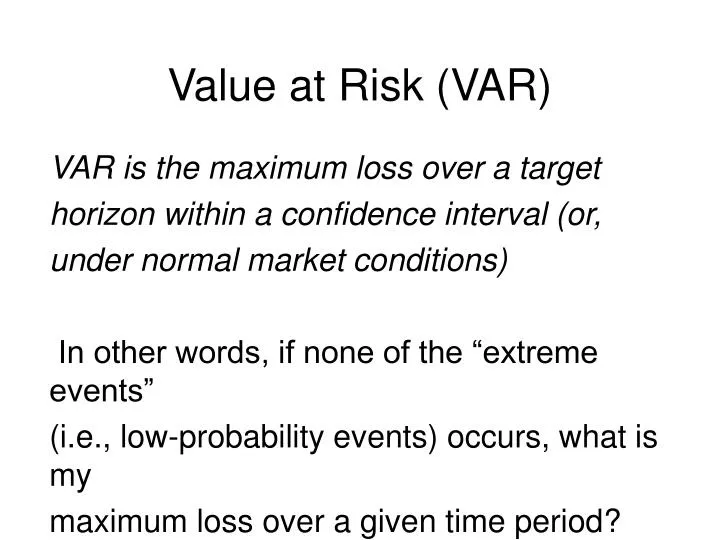 Value at Risk (VAR)

VAR is the maximum loss over a target horizon within a confidence interval (or, under normal market conditions)

In other words, if none of the “extreme events”
(i.e., low-probability events) occurs, what is my
maximum loss over a given time period?